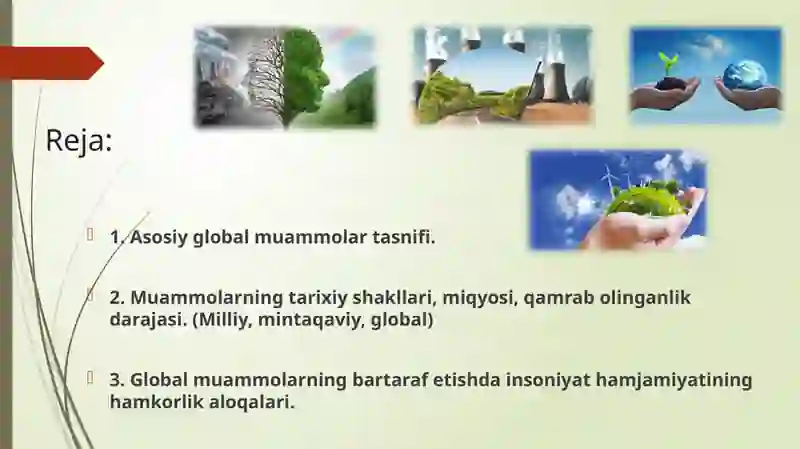 Reja:

1. Asosiy global muammolar tasnifi.

2. Muammolarning tarixiy shakllari, miqyosi, qamrab olinganlik darajasi. (Milliy, mintaqaviy, global)

3. Global muammolarning bartaraf etishda insoniyat hamjamiyatining hamkorlik aloqalari.